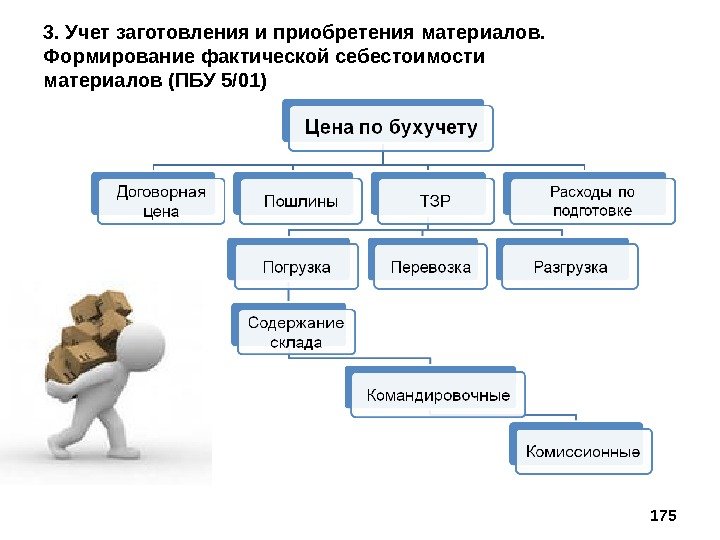 3. Учет заготовления и приобретения материалов. Формирование фактической себестоимости материалов (ПБУ 5/01)

Цена по бухучету

Договорная цена

Пошлины

ТЗР

Расходы по подготовке

Погрузка

Перевозка

Разгрузка

Содержание склада

Командировочные

Комиссионные

175